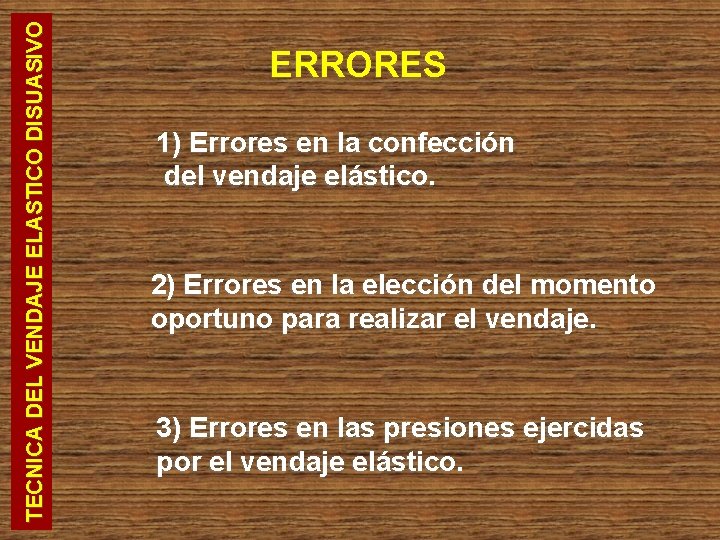 TECNICA DEL VENDAJE ELASTICO DISUASIVO

ERRORES

1) Errores en la confección del vendaje elástico.

2) Errores en la elección del momento oportuno para realizar el vendaje.

3) Errores en las presiones ejercidas por el vendaje elástico.